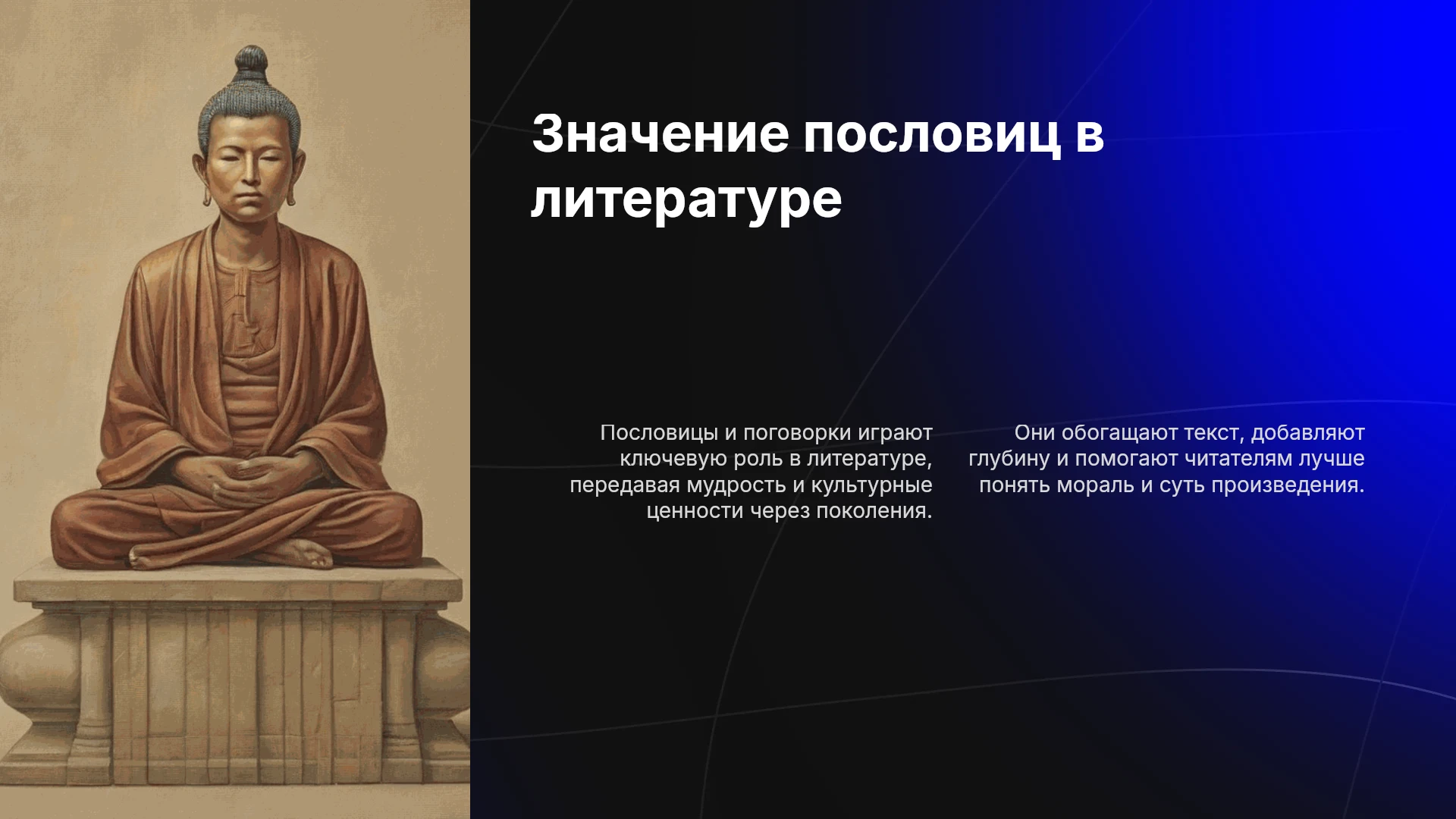 Значение пословиц в литературе

Пословицы и поговорки играют ключевую роль в литературе, передавая мудрость и культурные ценности через поколения.

Они обогащают текст, добавляют глубину и помогают читателям лучше понять мораль и суть произведения.